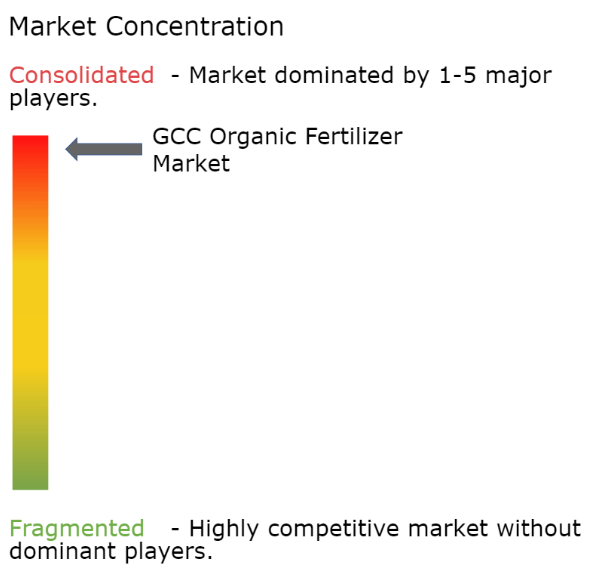 Market Concentration

Consolidated - Market dominated by 1-5 major players.

GCC Organic Fertilizer Market

Fragmented - Highly competitive market without dominant players.